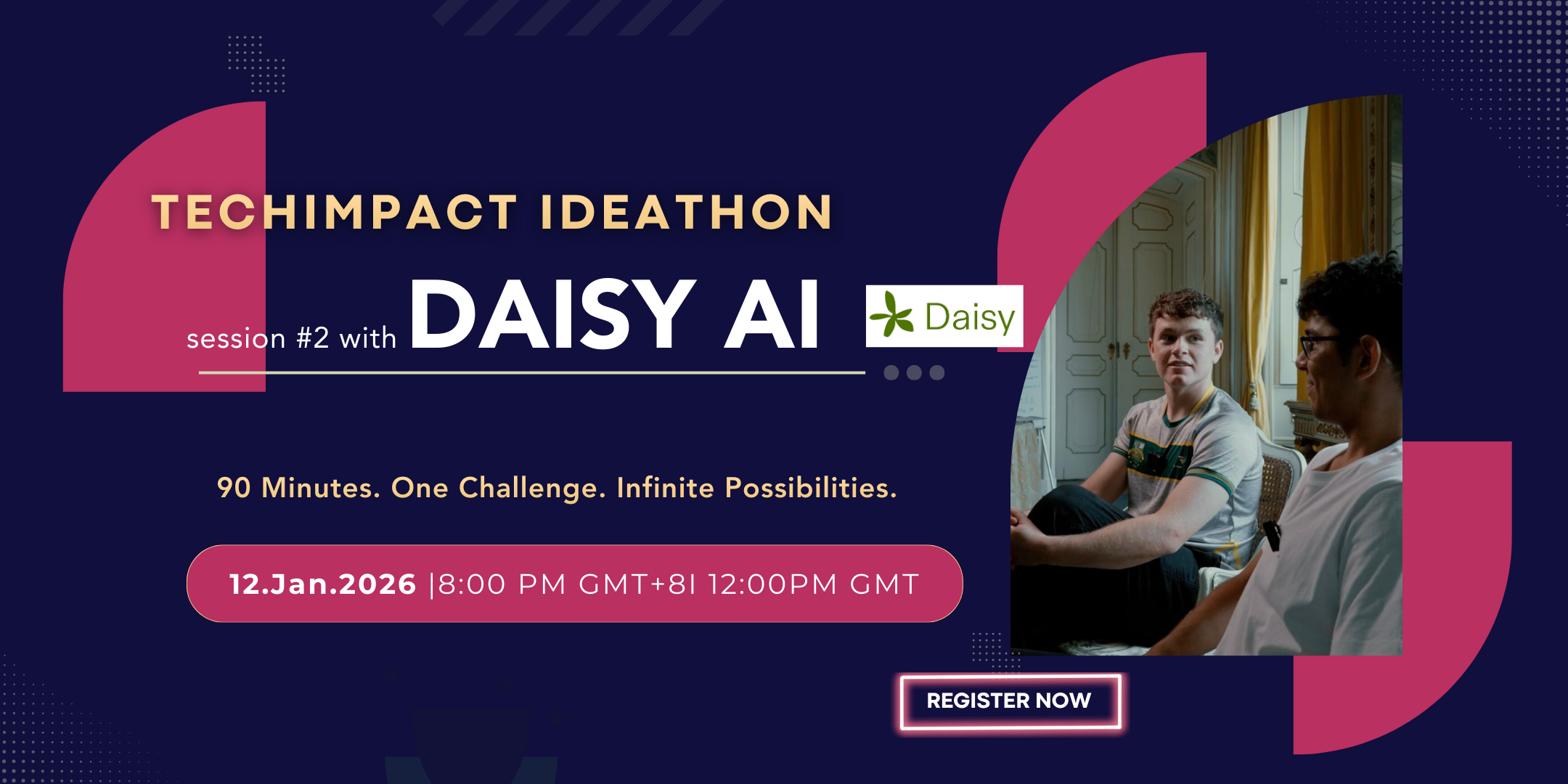 TECHIMPACT IDEATHON

session #2 with DAISY AI

Daisy

90 Minutes. One Challenge. Infinite Possibilities.

12.Jan.2026 |8:00 PM GMT+8I 12:00PM GMT

REGISTER NOW